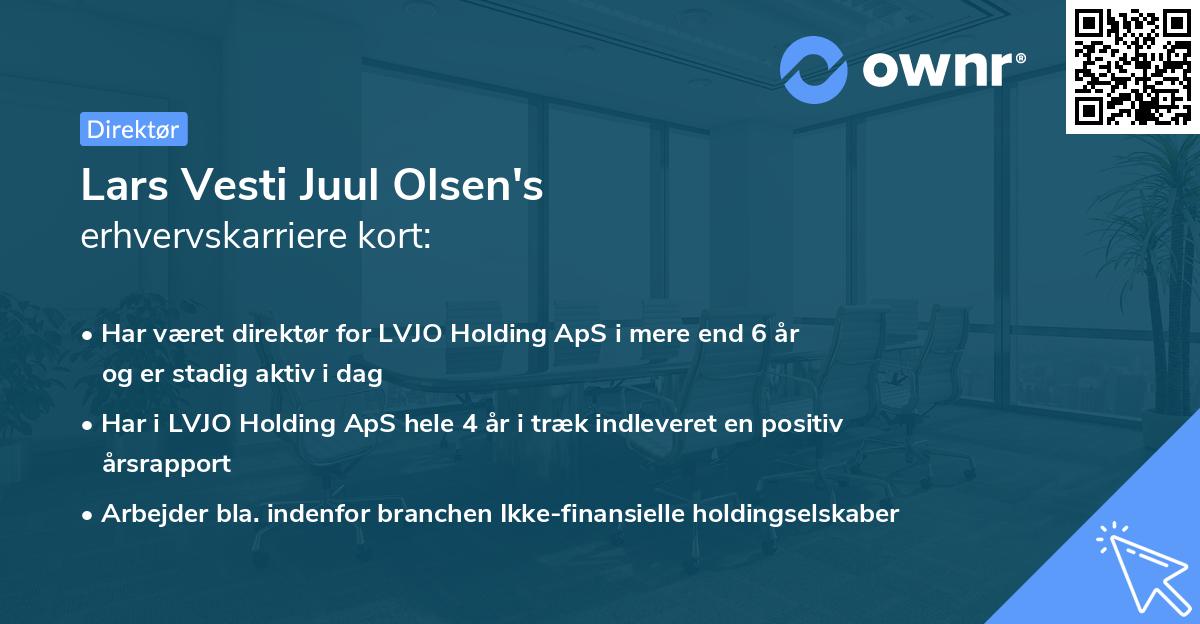 ownr®

Direktør

Lars Vesti Juul Olsen's
erhvervskarriere kort:

• Har været direktør for LVJO Holding ApS i mere end 6 år og er stadig aktiv i dag

• Har i LVJO Holding ApS hele 4 år i træk indleveret en positiv årsrapport

• Arbejder bla. indenfor branchen Ikke-finansielle holdingselskaber